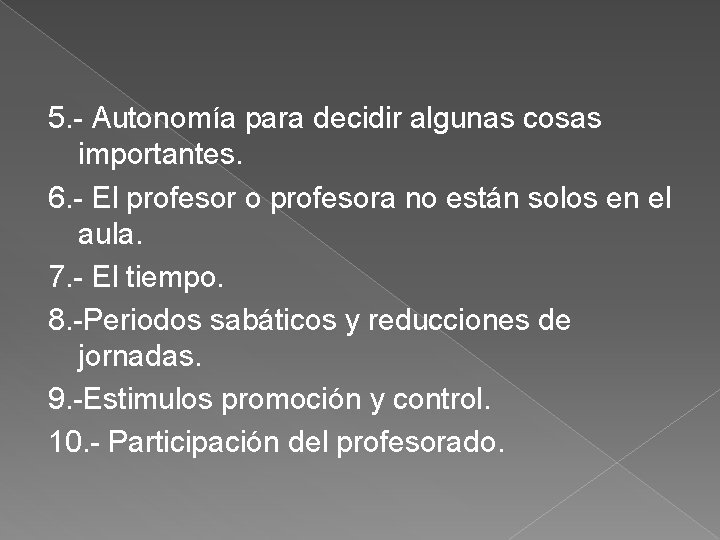 5.- Autonomía para decidir algunas cosas importantes.

6.- El profesor o profesora no están solos en el aula.

7.- El tiempo.

8.-Periodos sabáticos y reducciones de jornadas.

9.-Estimulos promoción y control.

10.- Participación del profesorado.